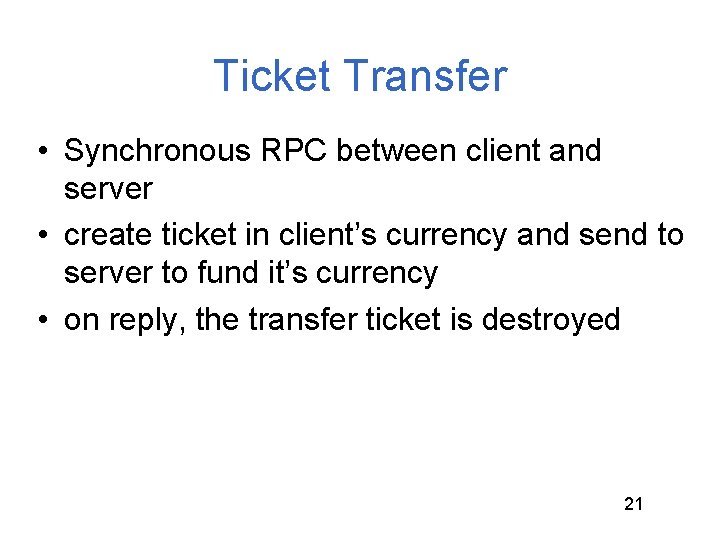 Ticket Transfer

• Synchronous RPC between client and server
• create ticket in client’s currency and send to server to fund it’s currency
• on reply, the transfer ticket is destroyed

21